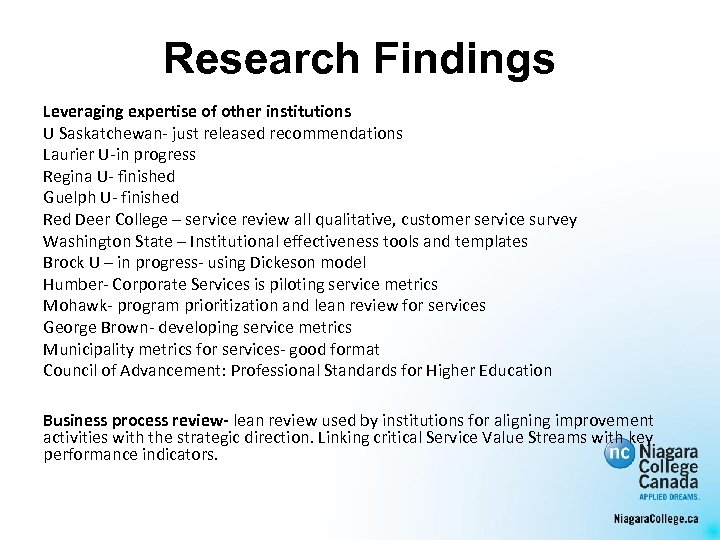 Research Findings

Leveraging expertise of other institutions
U Saskatchewan- just released recommendations
Laurier U-in progress
Regina U- finished
Guelph U- finished
Red Deer College – service review all qualitative, customer service survey
Washington State – Institutional effectiveness tools and templates
Brock U – in progress- using Dickeson model
Humber- Corporate Services is piloting service metrics
Mohawk- program prioritization and lean review for services
George Brown- developing service metrics
Municipality metrics for services- good format
Council of Advancement: Professional Standards for Higher Education

Business process review- lean review used by institutions for aligning improvement activities with the strategic direction. Linking critical Service Value Streams with key performance indicators.

nc Niagara College Canada
APPLIED DREAMS.

NiagaraCollege.ca